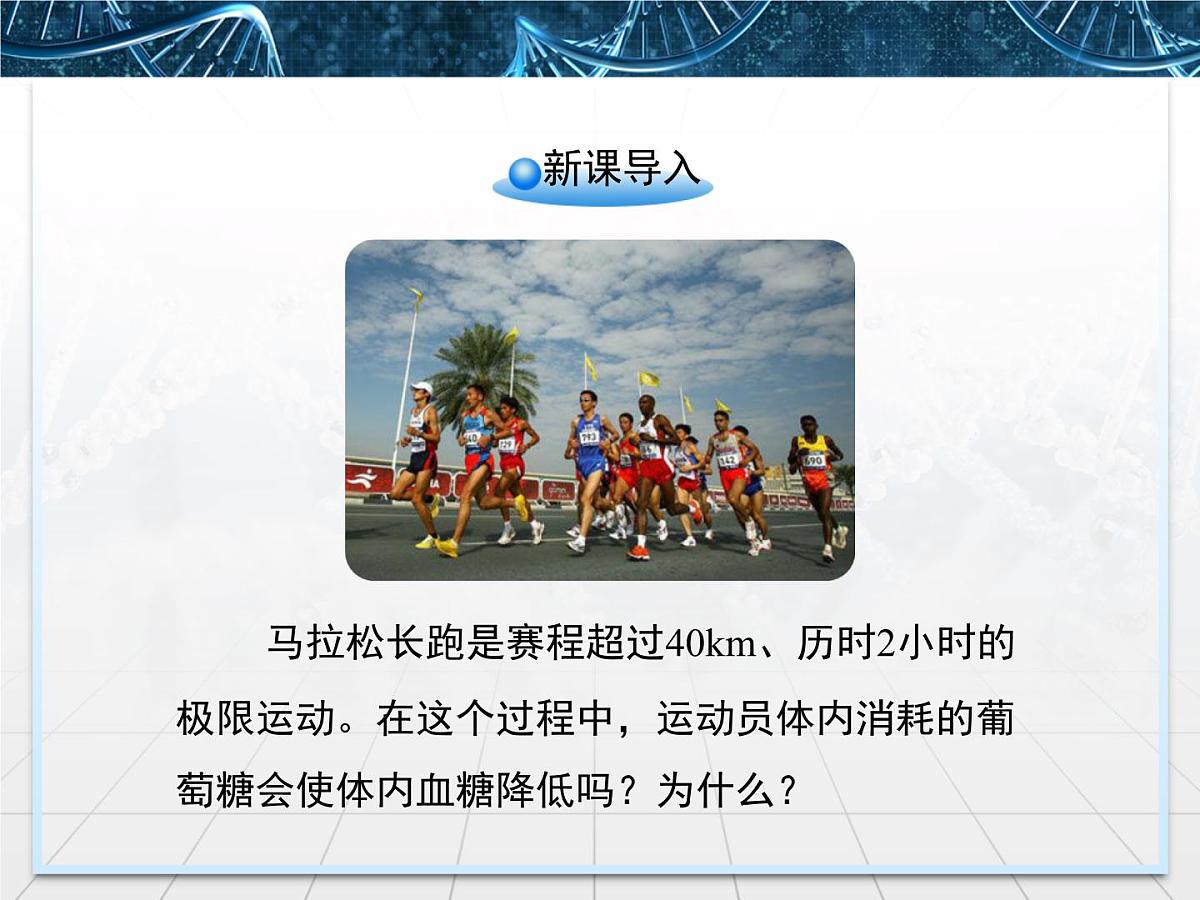 新课导入

马拉松长跑是赛程超过40km、历时2小时的极限运动。在这个过程中，运动员体内消耗的葡萄糖会使体内血糖降低吗？为什么？